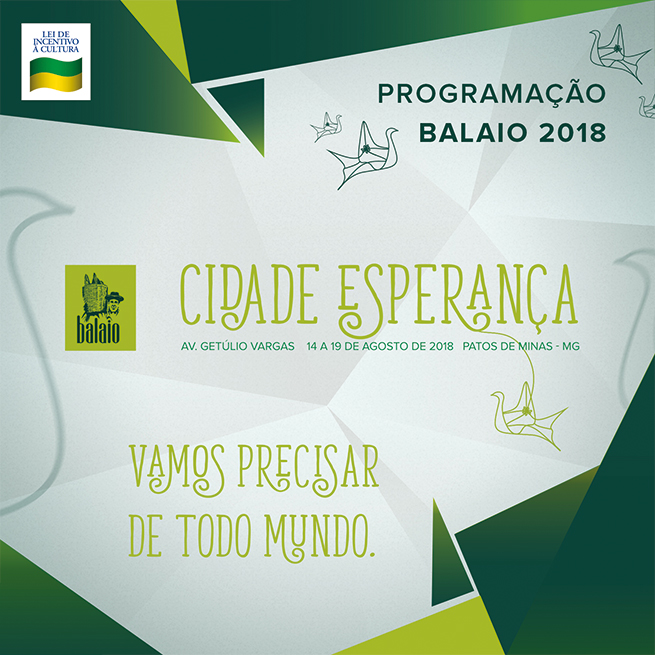 LEI DE INCENTIVO À CULTURA

PROGRAMAÇÃO
BALAIO 2018

balaio

CIDADE ESPERANÇA

AV. GETÚLIO VARGAS 14 A 19 DE AGOSTO DE 2018 PATOS DE MINAS - MG

VAMOS PRECISAR DE TODO MUNDO.